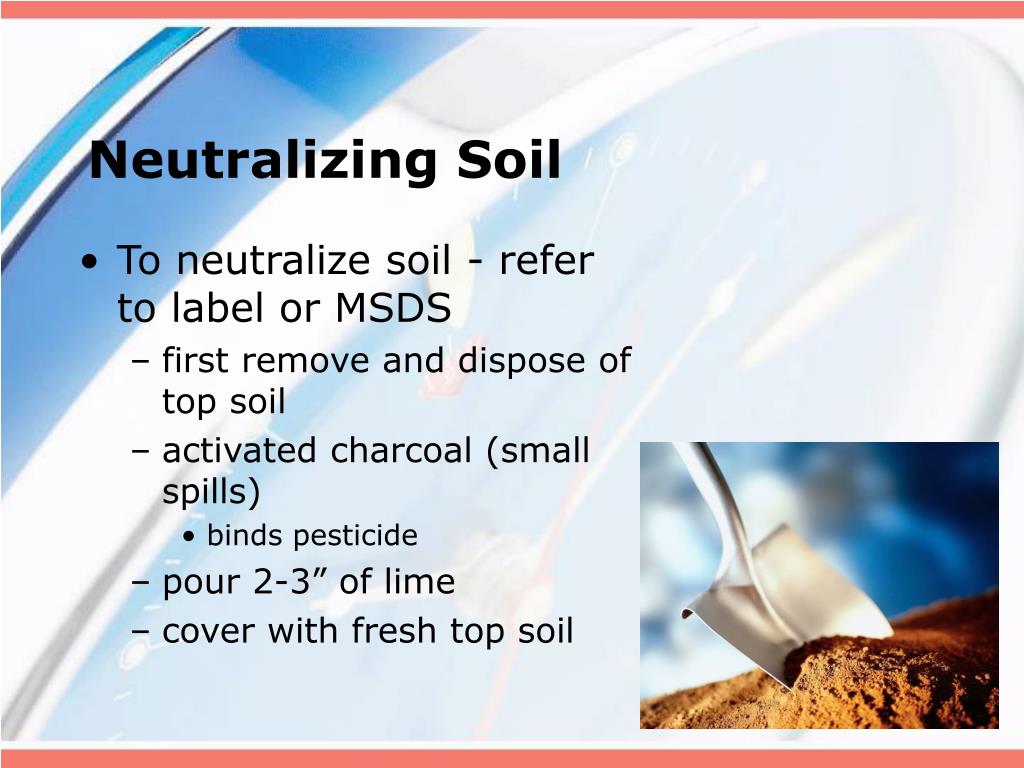 Neutralizing Soil

• To neutralize soil - refer to label or MSDS
– first remove and dispose of top soil
– activated charcoal (small spills)
• binds pesticide
– pour 2-3” of lime
– cover with fresh top soil